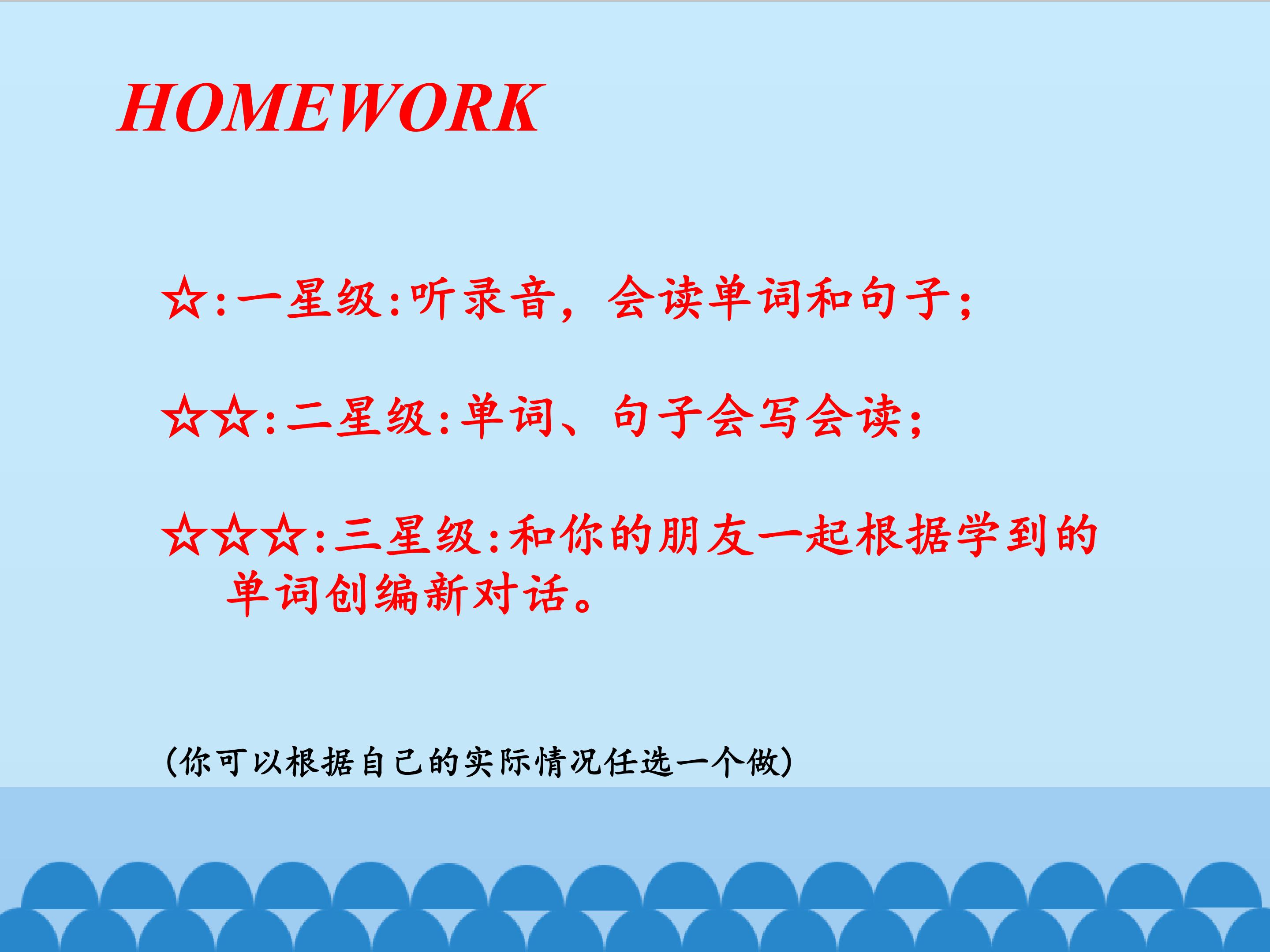 HOMEWORK

☆:一星级:听录音，会读单词和句子;

☆☆:二星级:单词、句子会写会读;

☆☆☆:三星级:和你的朋友一起根据学到的单词创编新对话。

(你可以根据自己的实际情况任选一个做)